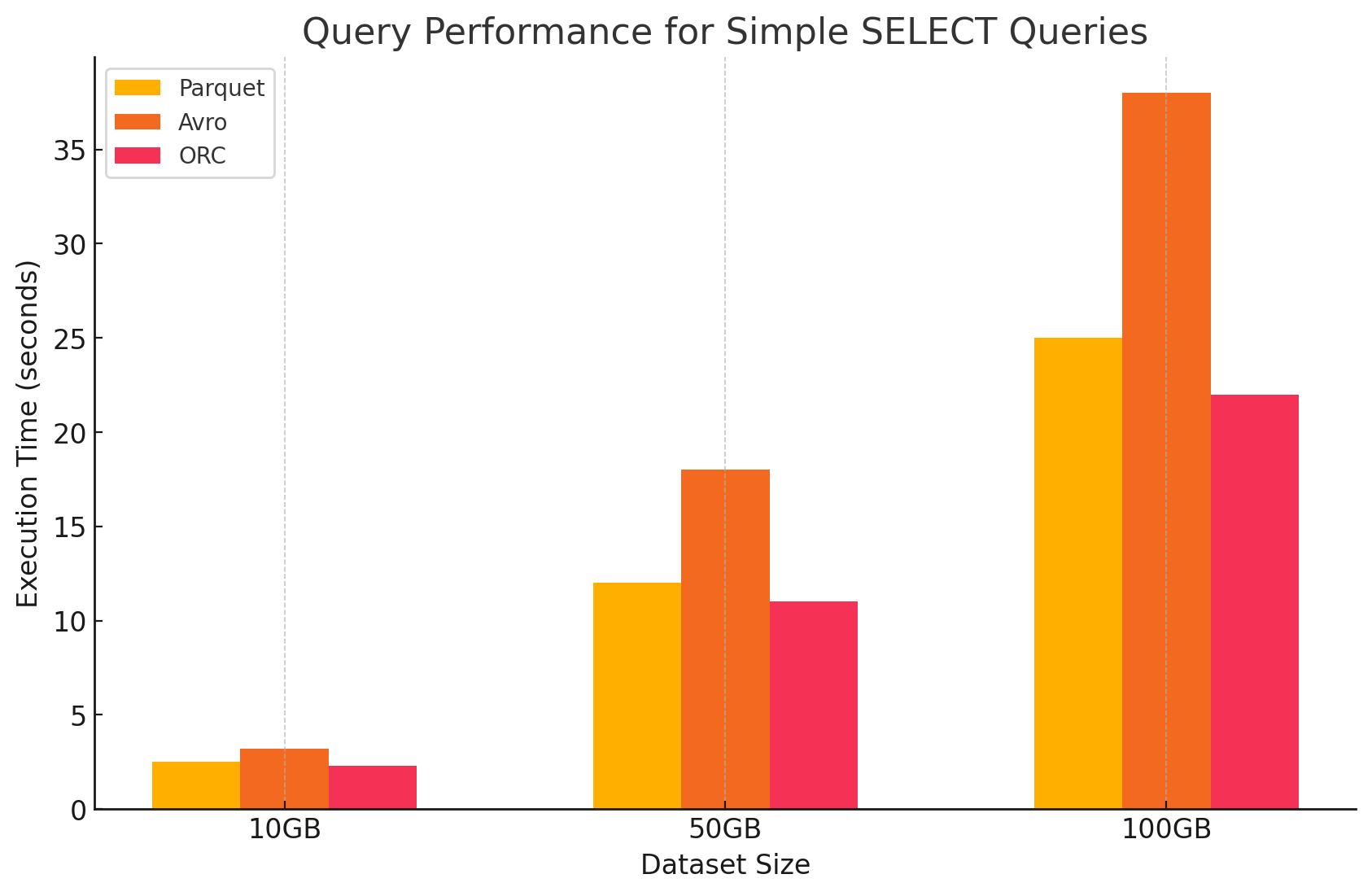 Query Performance for Simple SELECT Queries

Parquet
Avro
ORC

Execution Time (seconds)

35
30
25
20
15
10
5
0

10GB
50GB
100GB

Dataset Size